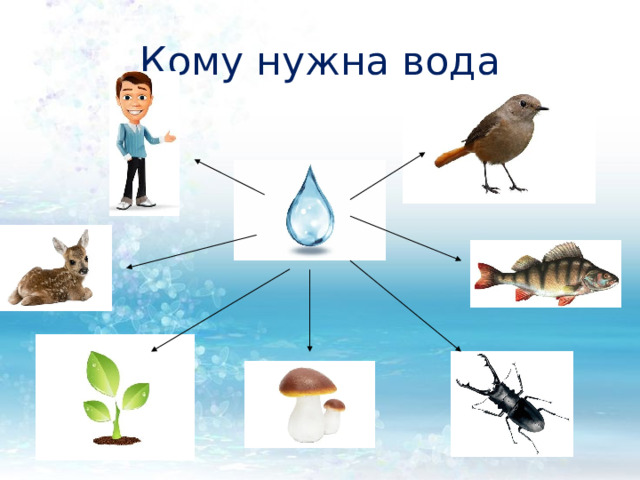 Кому нужна вода